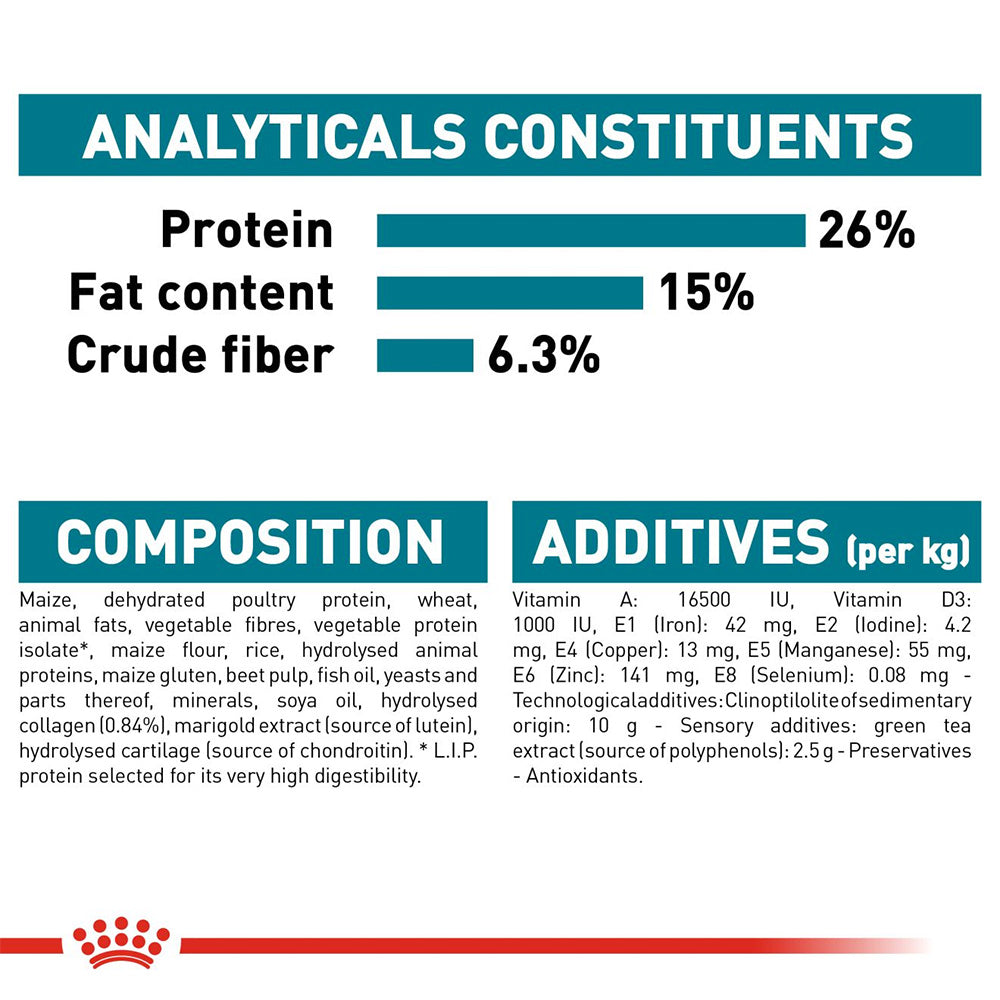 ANALYTICALS CONSTITUENTS

Protein 26%
Fat content 15%
Crude fiber 6.3%

COMPOSITION

Maize, dehydrated poultry protein, wheat, animal fats, vegetable fibres, vegetable protein isolate*, maize flour, rice, hydrolysed animal proteins, maize gluten, beet pulp, fish oil, yeasts and parts thereof, minerals, soya oil, hydrolysed collagen (0.84%), marigold extract (source of lutein), hydrolysed cartilage (source of chondroitin). * L.I.P. protein selected for its very high digestibility.

ADDITIVES (per kg)

Vitamin A: 16500 IU, Vitamin D3: 1000 IU, E1 (Iron): 42 mg, E2 (Iodine): 4.2 mg, E4 (Copper): 13 mg, E5 (Manganese): 55 mg, E6 (Zinc): 141 mg, E8 (Selenium): 0.08 mg - Technological additives: Clinoptilolite of sedimentary origin: 10 g - Sensory additives: green tea extract (source of polyphenols): 2.5 g - Preservatives - Antioxidants.